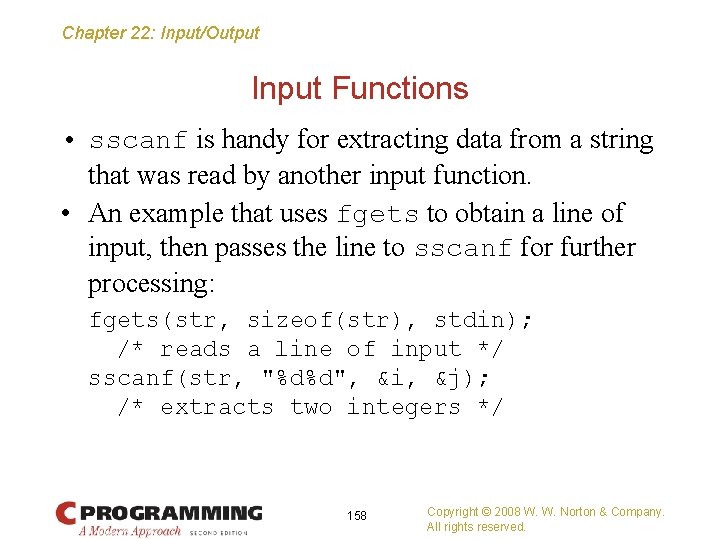 Chapter 22: Input/Output

Input Functions

• sscanf is handy for extracting data from a string that was read by another input function.

• An example that uses fgets to obtain a line of input, then passes the line to sscanf for further processing:

fgets(str, sizeof(str), stdin);
  /* reads a line of input */
sscanf(str, "%d%d", &i, &j);
  /* extracts two integers */

C PROGRAMMING
A Modern Approach SECOND EDITION

158

Copyright © 2008 W. W. Norton & Company. All rights reserved.